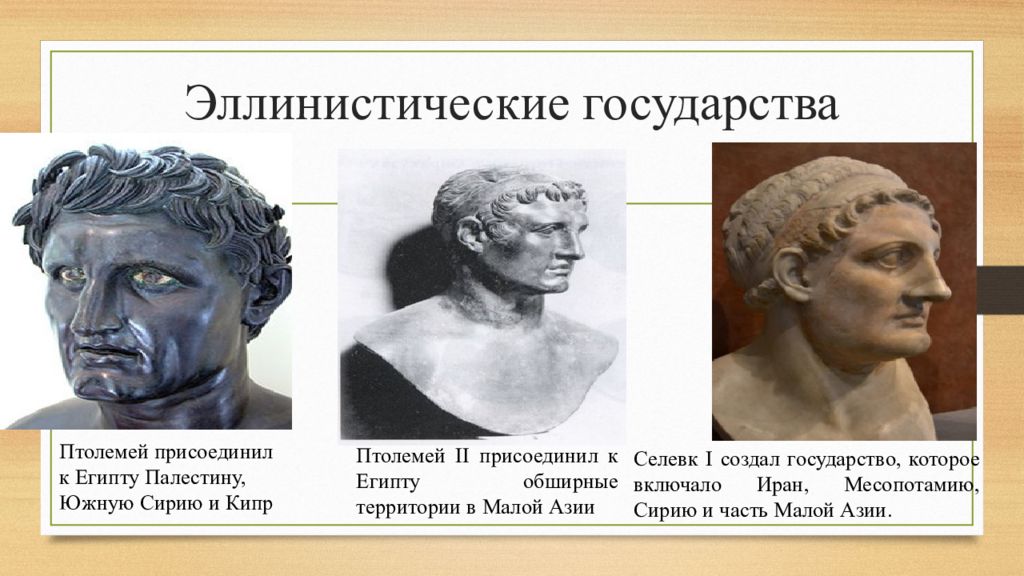 Эллинистические государства

Птолемей присоединил к Египту Палестину, Южную Сирию и Кипр

Птолемей II присоединил к Египту обширные территории в Малой Азии

Селевк I создал государство, которое включало Иран, Месопотамию, Сирию и часть Малой Азии.